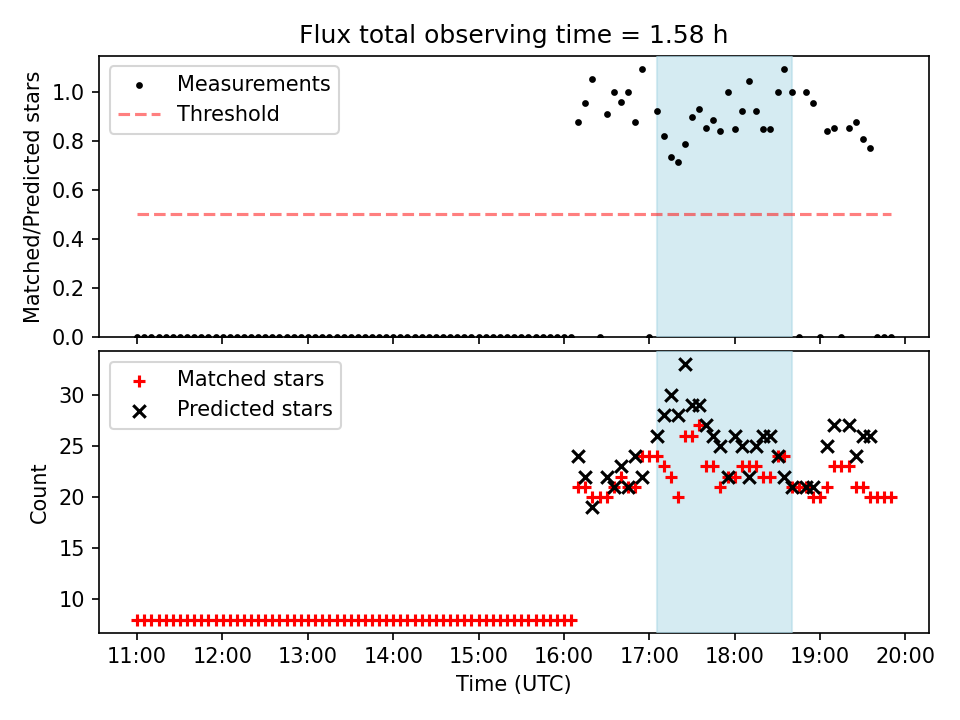 Flux total observing time = 1.58 h

Measurements
Threshold

Matched/Predicted stars

1.0
0.8
0.6
0.4
0.2
0.0

Matched stars
Predicted stars

Count

30
25
20
15
10

11:00 12:00 13:00 14:00 15:00 16:00 17:00 18:00 19:00 20:00

Time (UTC)